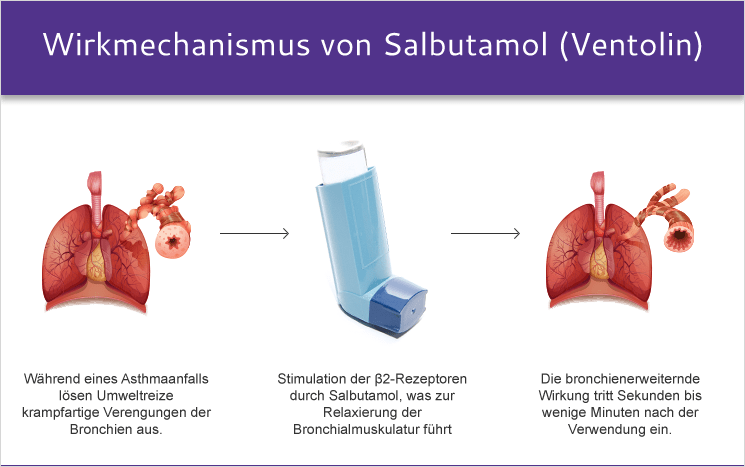 Wirkmechanismus von Salbutamol (Ventolin)

Während eines Asthmaanfalls lösen Umweltreize krampfartige Verengungen der Bronchien aus.

Stimulation der β2-Rezeptoren durch Salbutamol, was zur Relaxierung der Bronchialmuskulatur führt

Die bronchienerweiternde Wirkung tritt Sekunden bis wenige Minuten nach der Verwendung ein.